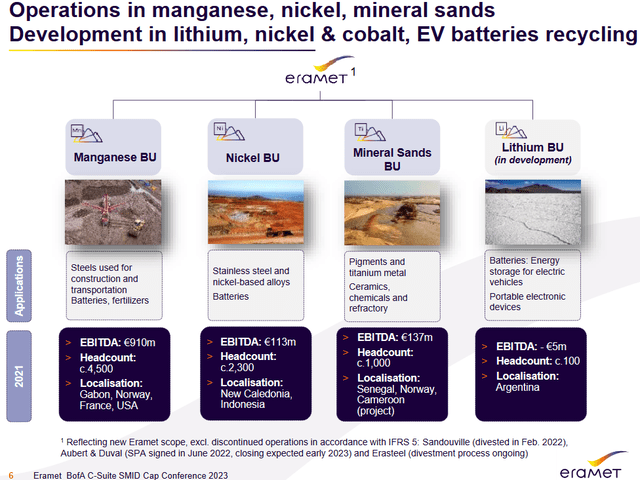 Operations in manganese, nickel, mineral sands
Development in lithium, nickel & cobalt, EV batteries recycling

eramet $^1$

Mn
Manganese BU

Ni
Nickel BU

Ti
Mineral Sands BU

Li
Lithium BU
(in development)

Applications

Steels used for construction and transportation
Batteries, fertilizers

Stainless steel and nickel-based alloys
Batteries

Pigments and titanium metal
Ceramics, chemicals and refractory

Batteries: Energy storage for electric vehicles
Portable electronic devices

2021

> EBITDA: €910m
> Headcount: c.4,500
> Localisation: Gabon, Norway, France, USA

> EBITDA: €113m
> Headcount: c.2,300
> Localisation: New Caledonia, Indonesia

> EBITDA: €137m
> Headcount: c.1,000
> Localisation: Senegal, Norway, Cameroon (project)

> EBITDA: - €5m
> Headcount: c.100
> Localisation: Argentina

$^1$ Reflecting new Eramet scope, excl. discontinued operations in accordance with IFRS 5: Sandouville (divested in Feb. 2022), Aubert & Duval (SPA signed in June 2022, closing expected early 2023) and Erasteel (divestment process ongoing)

6 Eramet BofA C-Suite SMID Cap Conference 2023

eramet